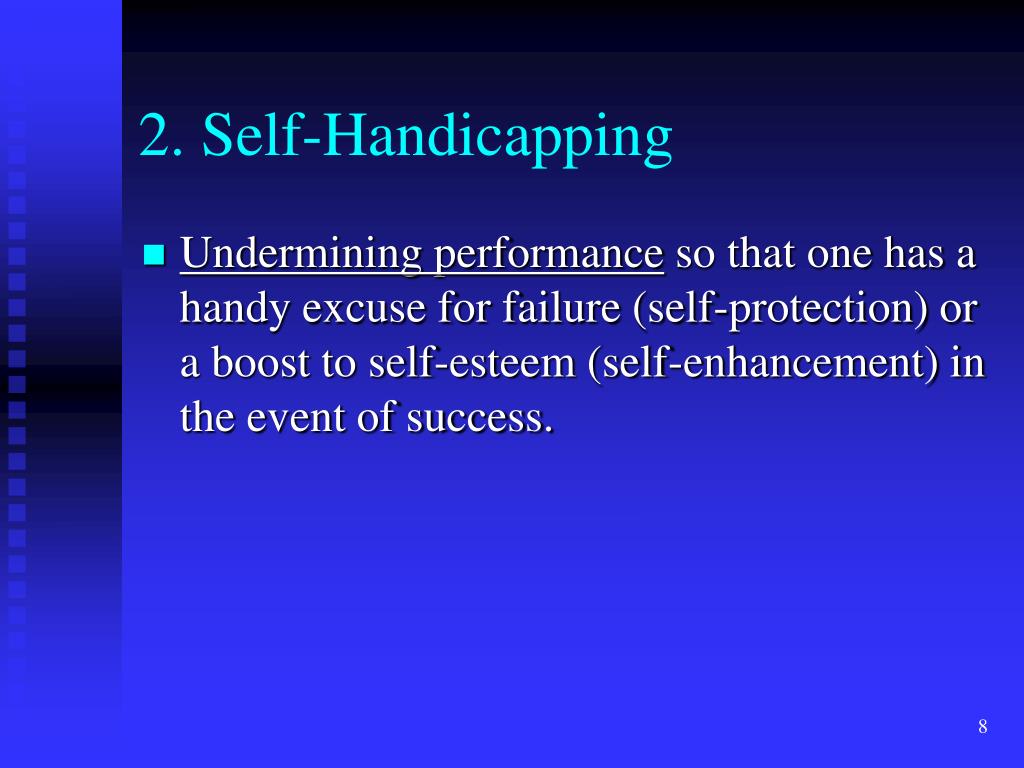 2. Self-Handicapping

Undermining performance so that one has a handy excuse for failure (self-protection) or a boost to self-esteem (self-enhancement) in the event of success.

8